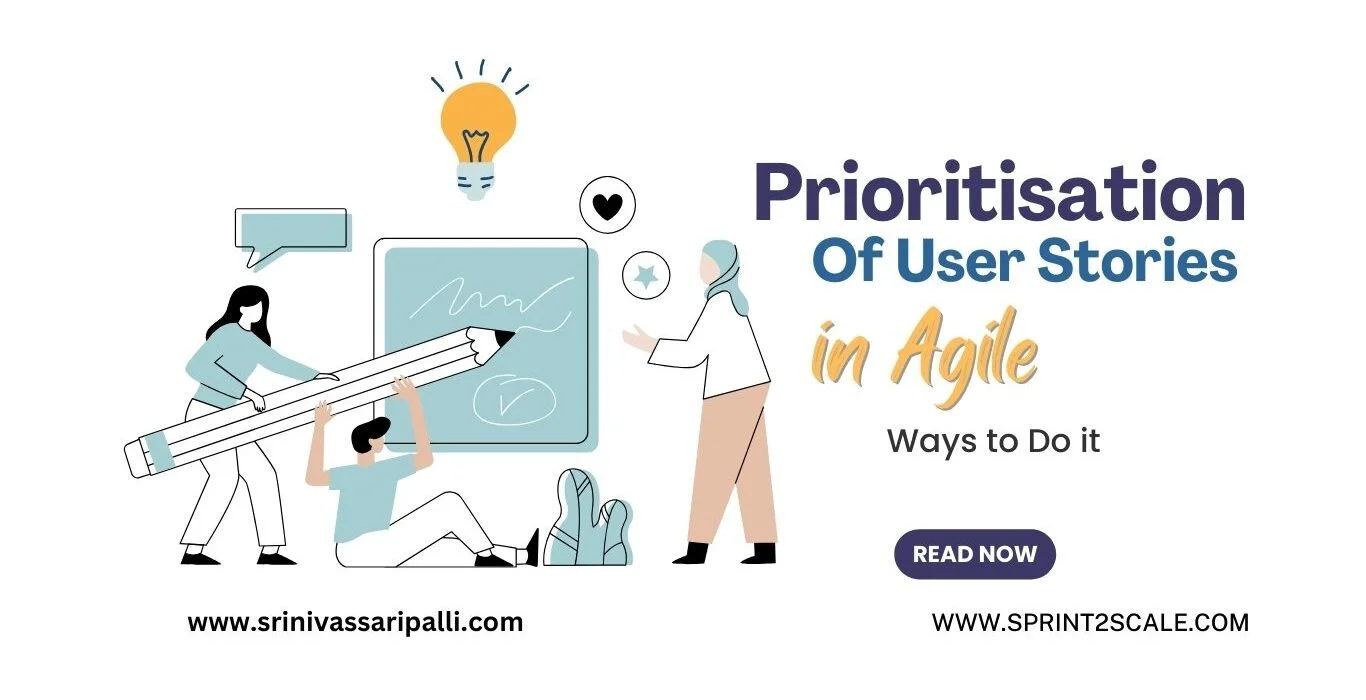 Prioritisation
Of User Stories
in Agile

Ways to Do it

READ NOW

www.srinivassaripalli.com

WWW.SPRINT2SCALE.COM